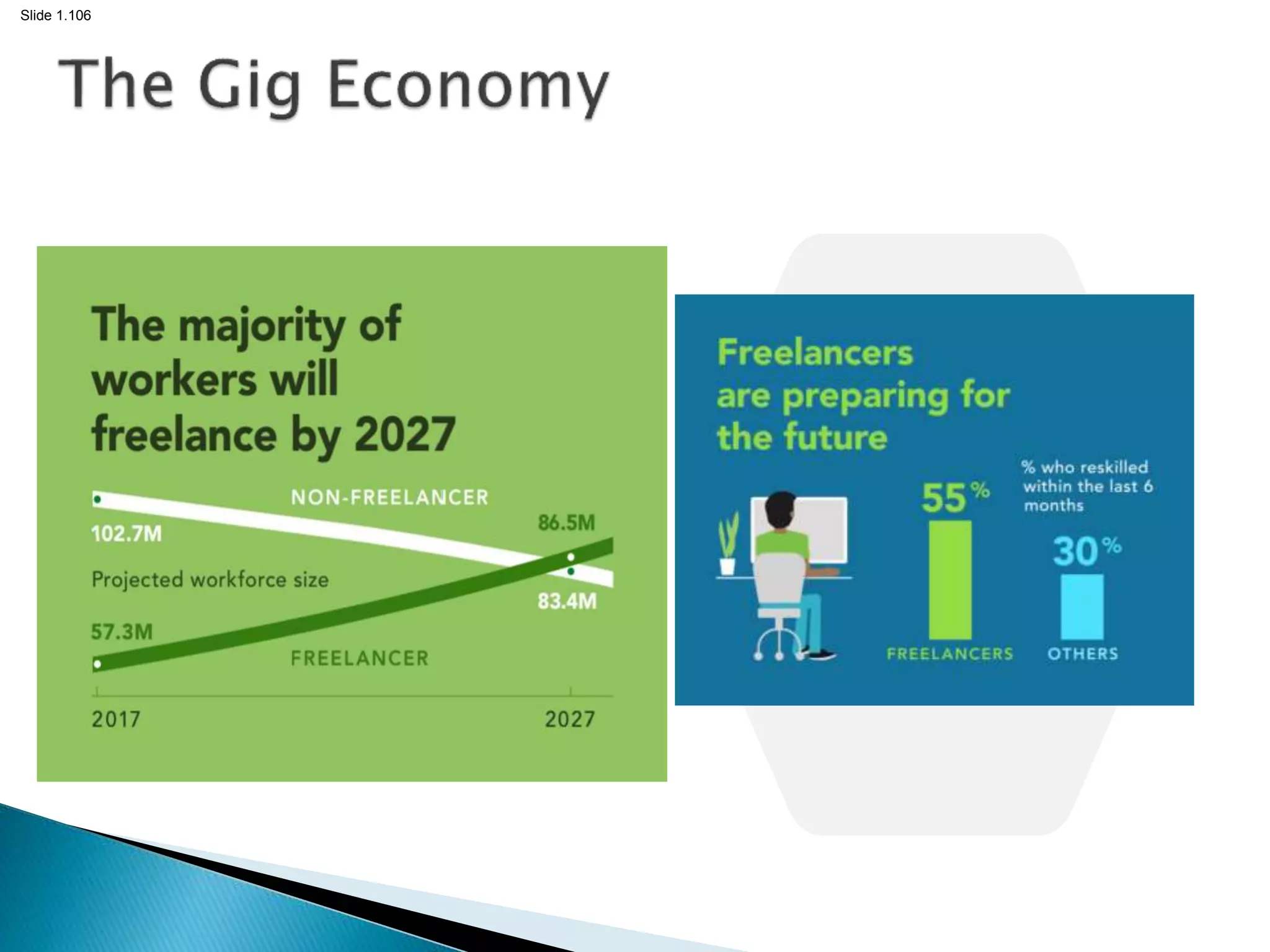 Slide 1.106

The Gig Economy

The majority of workers will freelance by 2027

NON-FREELANCER

102.7M

86.5M

Projected workforce size

83.4M

57.3M

FREELANCER

2017

2027

Freelancers are preparing for the future

% who reskilled within the last 6 months

55%

30%

FREELANCERS

OTHERS